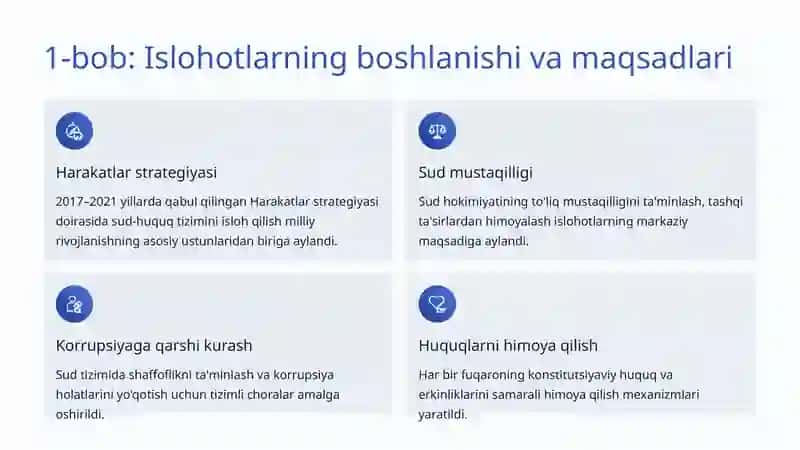 1-bob: Islohotlarning boshlanishi va maqsadlari

Harakatlar strategiyasi

2017-2021 yillarda qabul qilingan Harakatlar strategiyasi doirasida sud-huquq tizimini isloh qilish milliy rivojlanishning asosiy ustunlaridan biriga aylandi.

Sud mustaqilligi

Sud hokimiyatining to'liq mustaqilligini ta'minlash, tashqi ta'sirlardan himoyalash islohotlarning markaziy maqsadiga aylandi.

Korrupsiyaga qarshi kurash

Sud tizimida shaffoflikni ta'minlash va korrupsiya holatlarini yo'qotish uchun tizimli choralar amalga oshirildi.

Huquqlarni himoya qilish

Har bir fuqaroning konstitutsiyaviy huquq va erkinliklarini samarali himoya qilish mexanizmlari yaratildi.